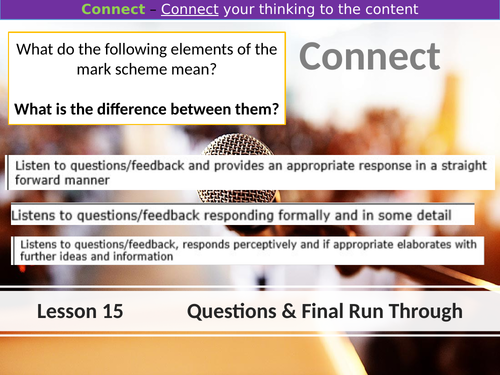 Connect – Connect your thinking to the content

What do the following elements of the mark scheme mean?

What is the difference between them?

Connect

Listen to questions/feedback and provides an appropriate response in a straight forward manner

Listens to questions/feedback responding formally and in some detail

Listens to questions/feedback, responds perceptively and if appropriate elaborates with further ideas and information

Lesson 15 Questions & Final Run Through